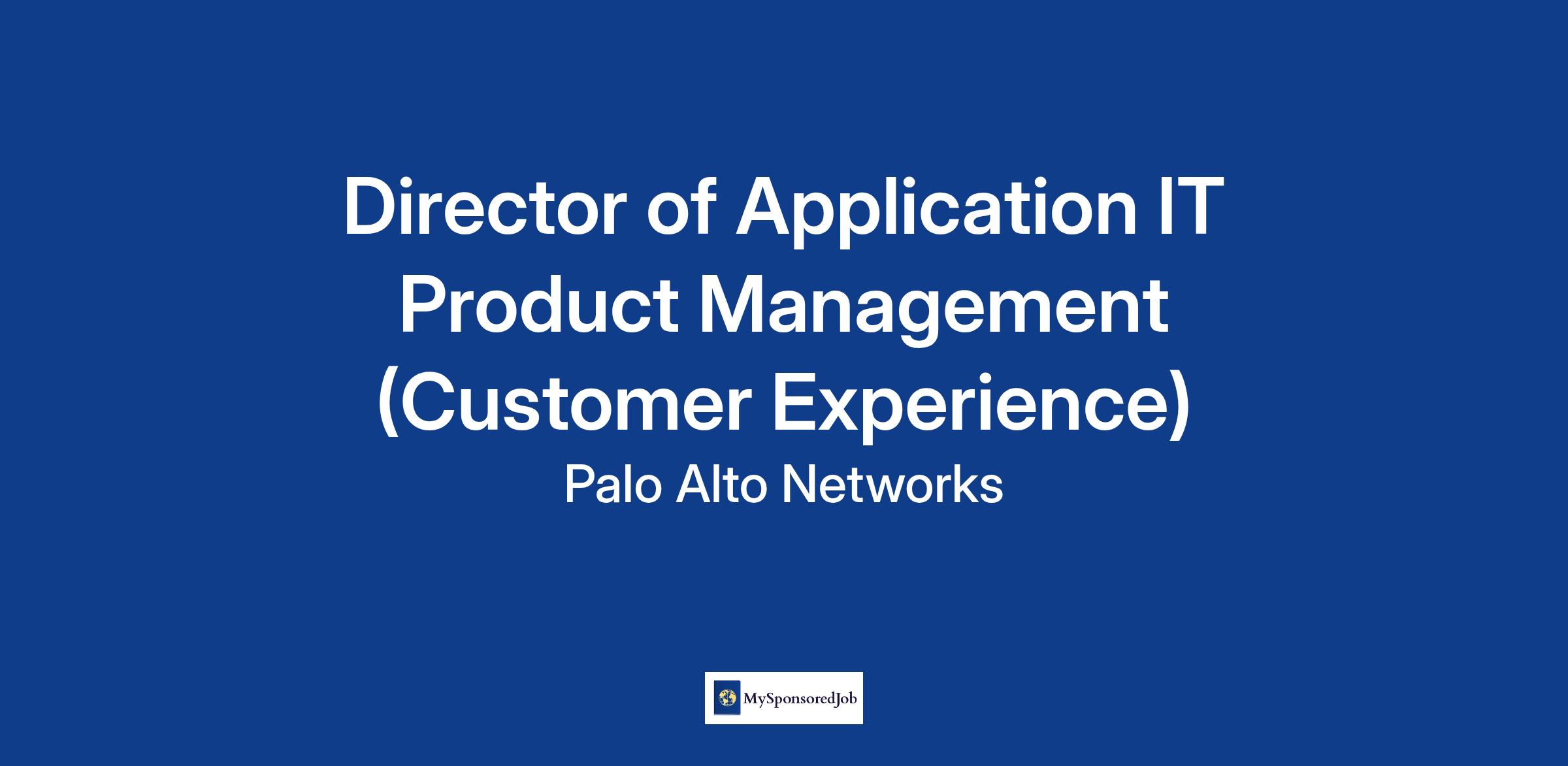 Director of Application IT Product Management (Customer Experience)

Palo Alto Networks

MySponsoredJob